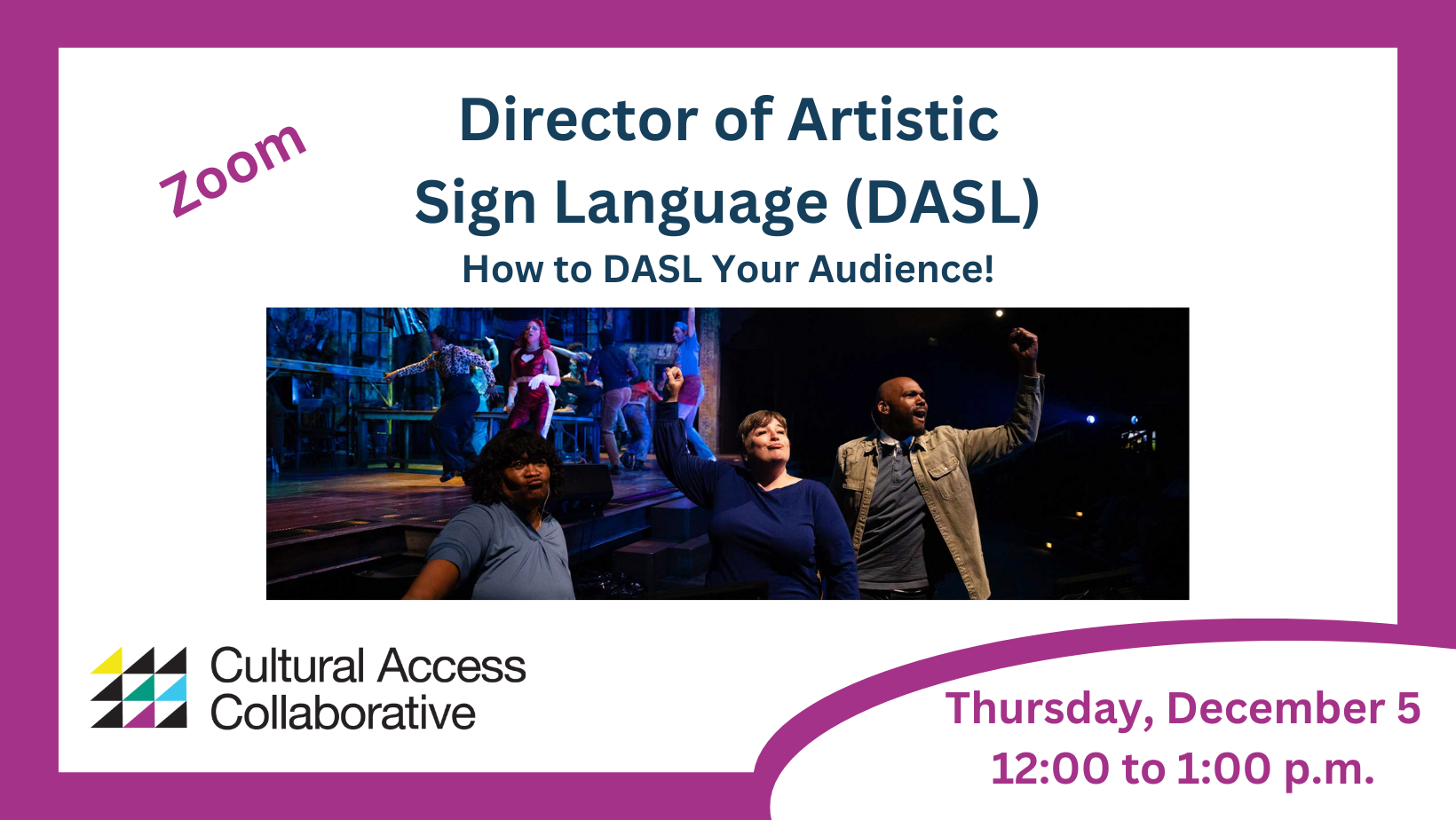 Zoom

Director of Artistic Sign Language (DASL)

How to DASL Your Audience!

Cultural Access Collaborative

Thursday, December 5
12:00 to 1:00 p.m.